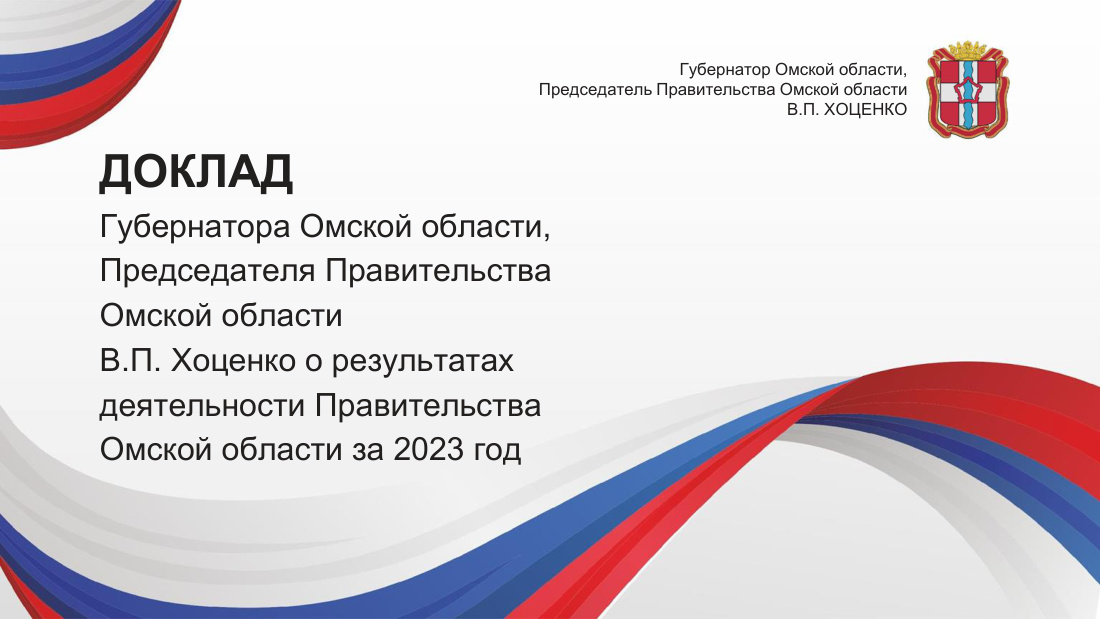 Губернатор Омской области,
Председатель Правительства Омской области
В.П. ХОЦЕНКО

ДОКЛАД

Губернатора Омской области, Председателя Правительства Омской области В.П. Хоценко о результатах деятельности Правительства Омской области за 2023 год